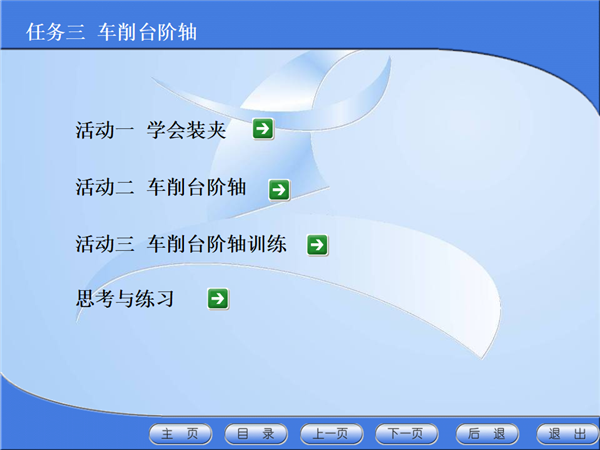 任务三 车削台阶轴

活动一 学会装夹

活动二 车削台阶轴

活动三 车削台阶轴训练

思考与练习

主 页 目 录 上一页 下一页 后 退 退 出